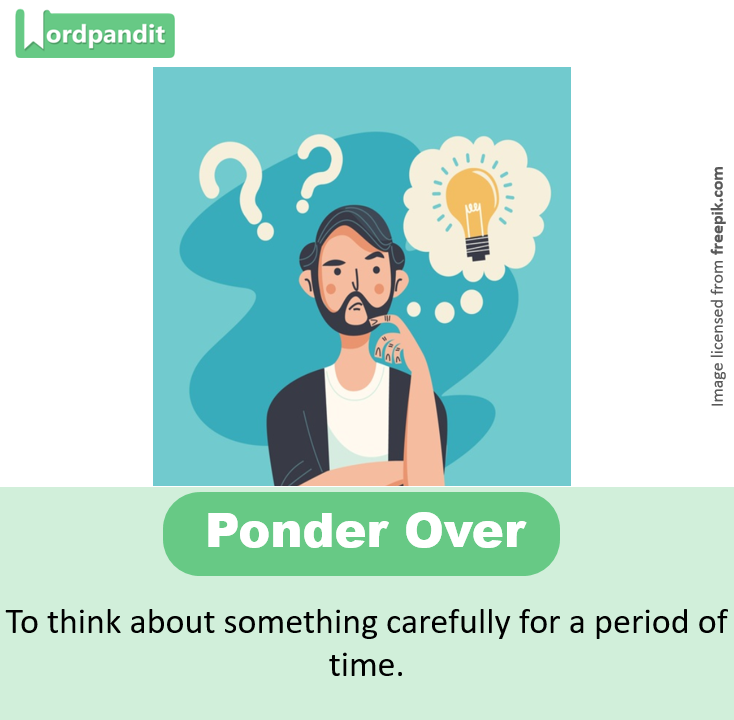 Wordpandit

Image licensed from freepik.com

Ponder Over

To think about something carefully for a period of time.